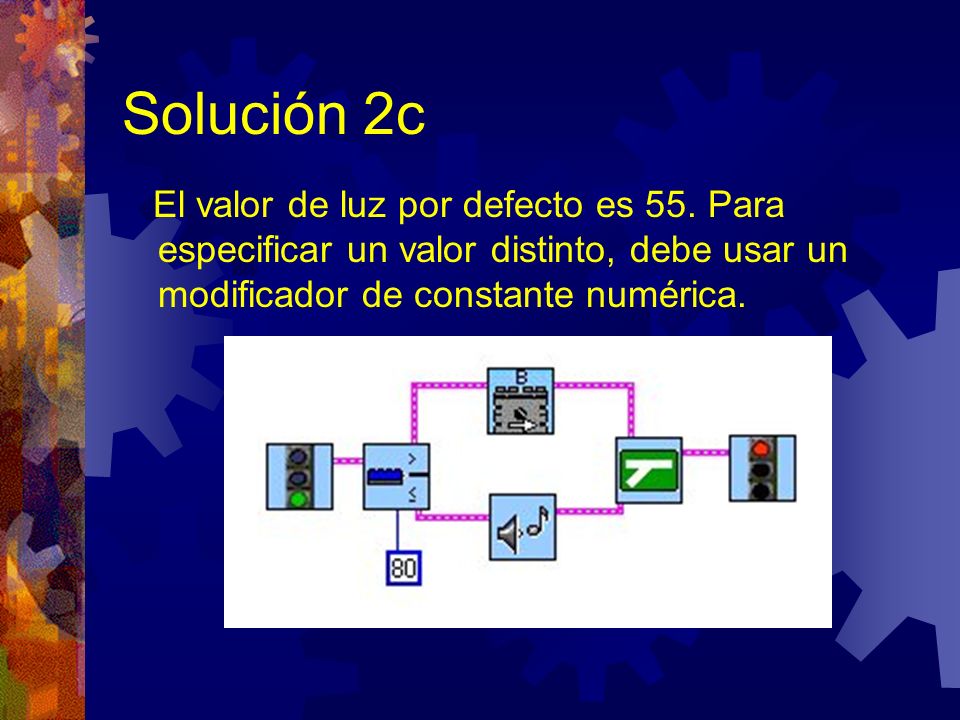 Solución 2c

El valor de luz por defecto es 55. Para especificar un valor distinto, debe usar un modificador de constante numérica.

B

>

≤

80